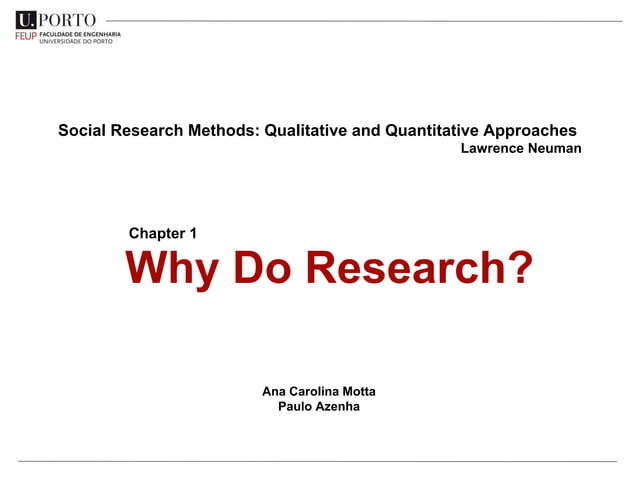 U.PORTO
FEUP FACULDADE DE ENGENHARIA
UNIVERSIDADE DO PORTO

Social Research Methods: Qualitative and Quantitative Approaches
Lawrence Neuman

Chapter 1
Why Do Research?

Ana Carolina Motta
Paulo Azenha